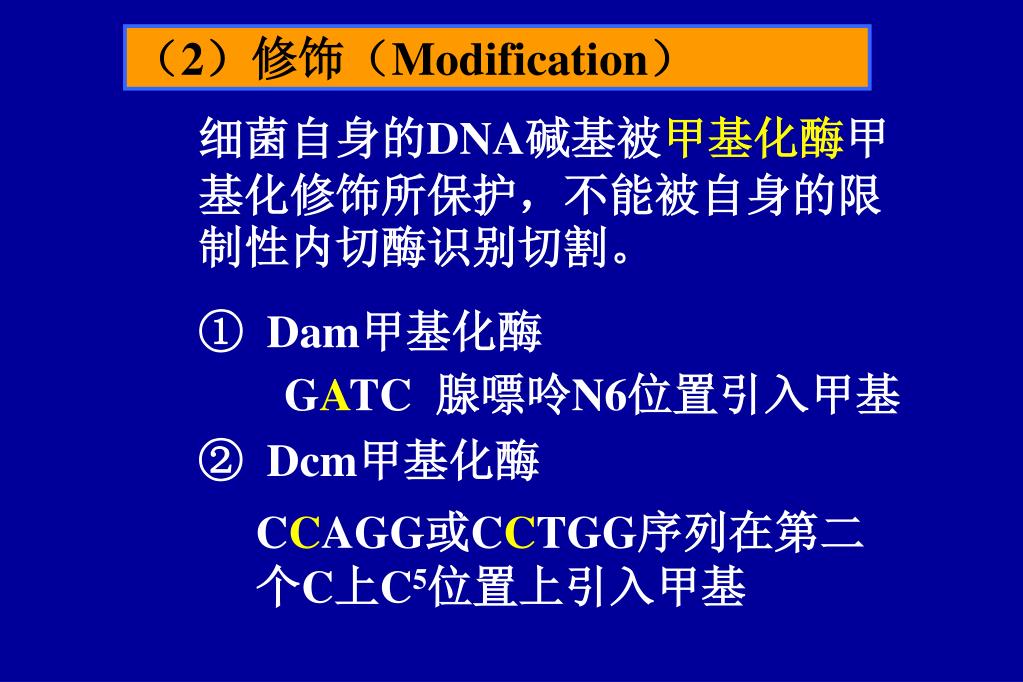 （2）修饰（Modification）

细菌自身的DNA碱基被甲基化酶甲基化修饰所保护，不能被自身的限制性内切酶识别切割。

① Dam甲基化酶

GATC 腺嘌呤N6位置引入甲基

② Dcm甲基化酶

CCAGG或CCTGG序列在第二个C上$C^5$位置上引入甲基